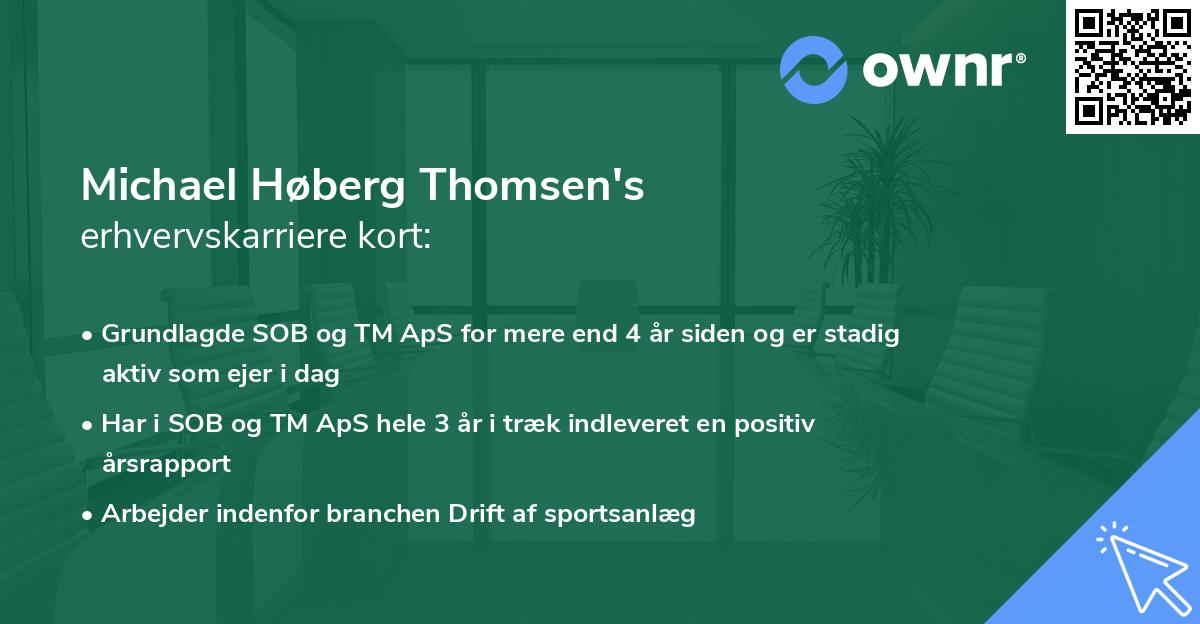 ownr®

Michael Høberg Thomsen's erhvervskarriere kort:

• Grundlagde SOB og TM ApS for mere end 4 år siden og er stadig aktiv som ejer i dag

• Har i SOB og TM ApS hele 3 år i træk indleveret en positiv årsrapport

• Arbejder indenfor branchen Drift af sportsanlæg